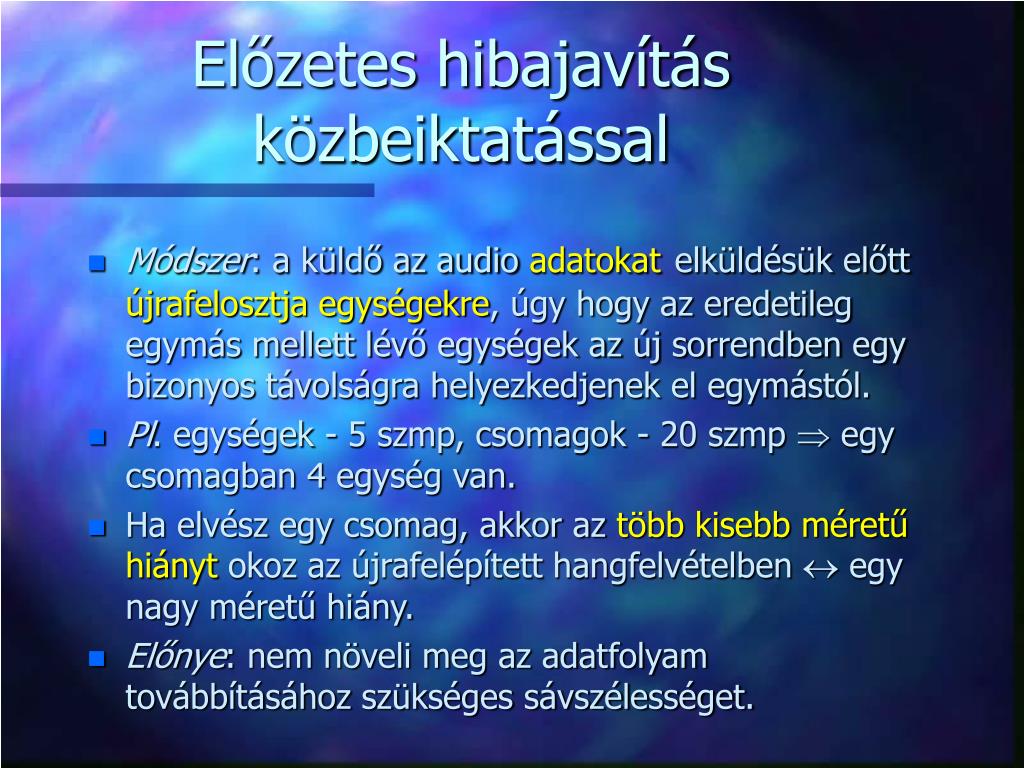 Előzetes hibajavítás közbeiktatással

Módszer: a küldő az audio adatokat elküldésük előtt újrafelosztja egységekre, úgy hogy az eredetileg egymás mellett lévő egységek az új sorrendben egy bizonyos távolságra helyezkedjenek el egymástól.

Pl. egységek - 5 szmp, csomagok - 20 szmp $\Rightarrow$ egy csomagban 4 egység van.

Ha elvész egy csomag, akkor az több kisebb méretű hiányt okoz az újrafelépített hangfelvételben $\leftrightarrow$ egy nagy méretű hiány.

Előnye: nem növeli meg az adatfolyam továbbításához szükséges sávszélességet.